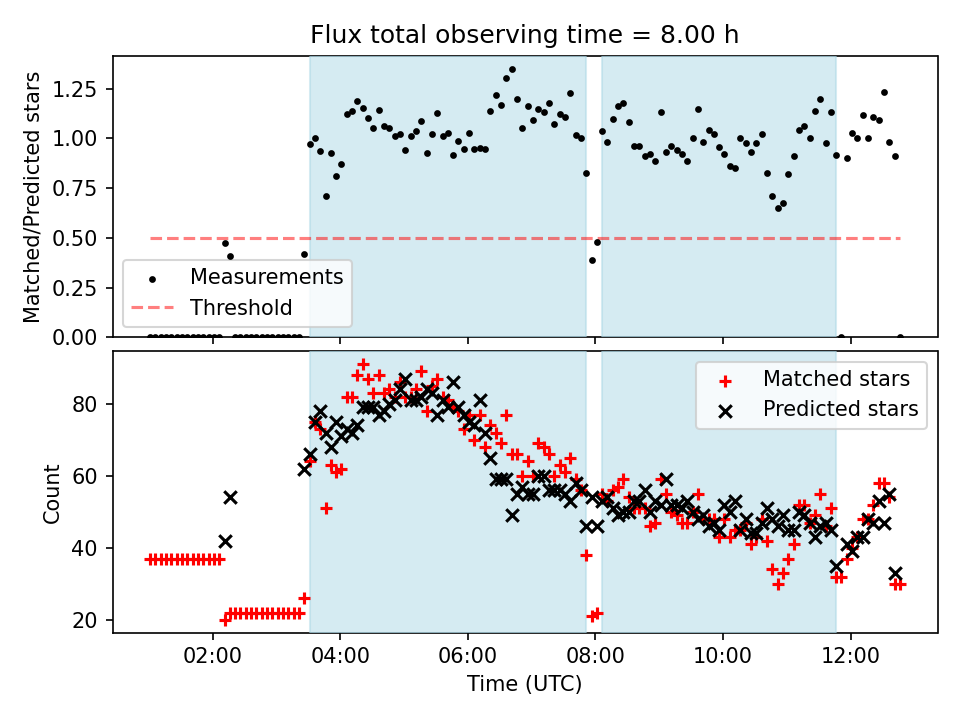 Flux total observing time = 8.00 h

Matched/Predicted stars

1.25
1.00
0.75
0.50
0.25
0.00

Measurements
Threshold

Count

80
60
40
20

Matched stars
Predicted stars

02:00
04:00
06:00
08:00
10:00
12:00

Time (UTC)